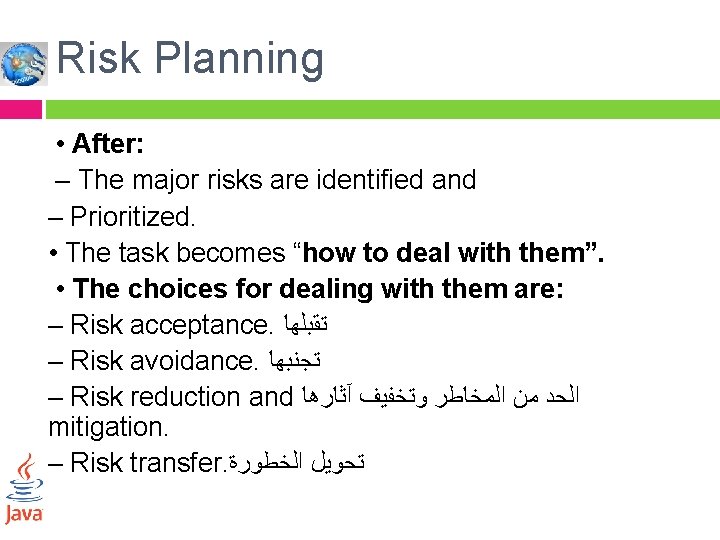 Risk Planning

• After:

– The major risks are identified and

– Prioritized.

• The task becomes “how to deal with them”.

• The choices for dealing with them are:

– Risk acceptance. تقبلها

– Risk avoidance. تجنبها

– Risk reduction and الحد من المخاطر وتخفيف آثارها mitigation.

– Risk transfer.تحويل الخطورة

Java